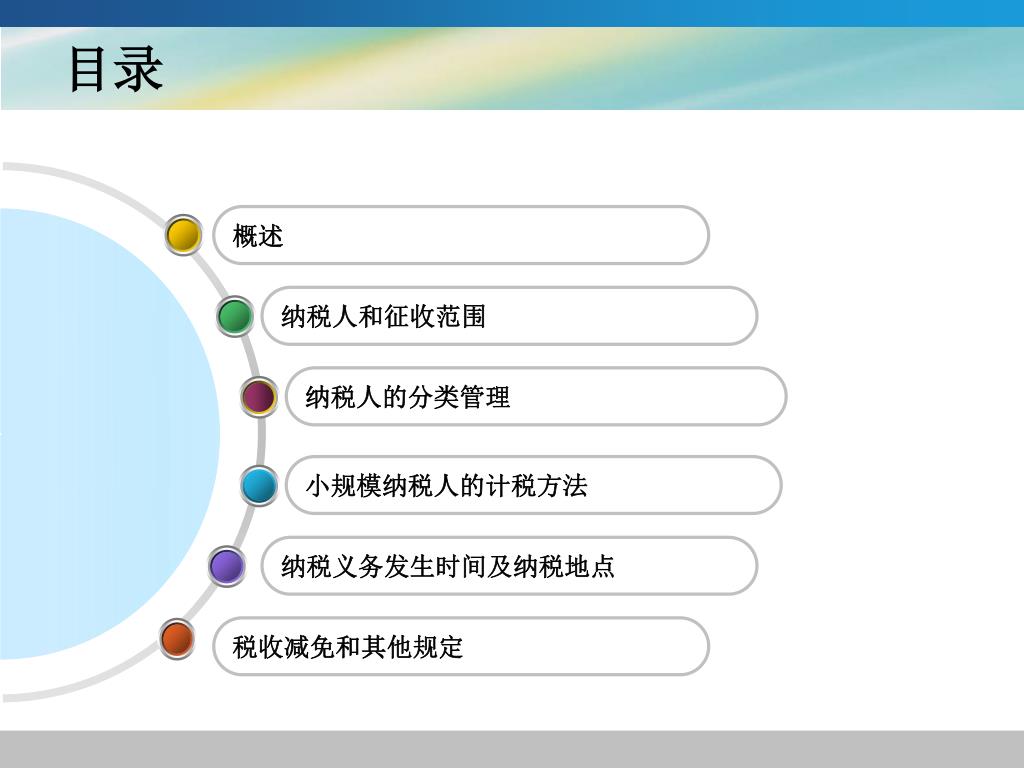 目录

概述

纳税人和征收范围

纳税人的分类管理

小规模纳税人的计税方法

纳税义务发生时间及纳税地点

税收减免和其他规定